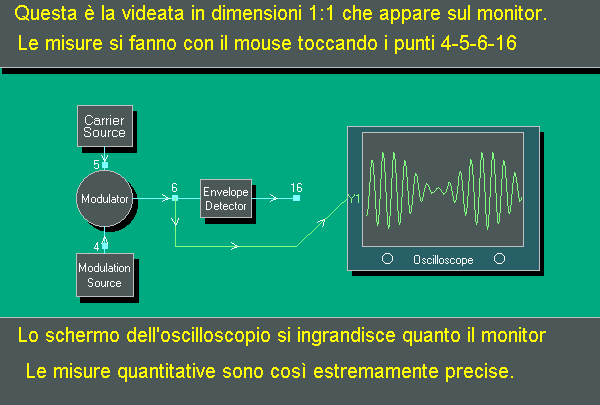 Questa è la videata in dimensioni 1:1 che appare sul monitor.

Le misure si fanno con il mouse toccando i punti 4-5-6-16

Carrier Source

5

Modulator

6

Envelope Detector

16

4

Modulation Source

Y1

Oscilloscope

Lo schermo dell'oscilloscopio si ingrandisce quanto il monitor

Le misure quantitative sono così estremamente precise.